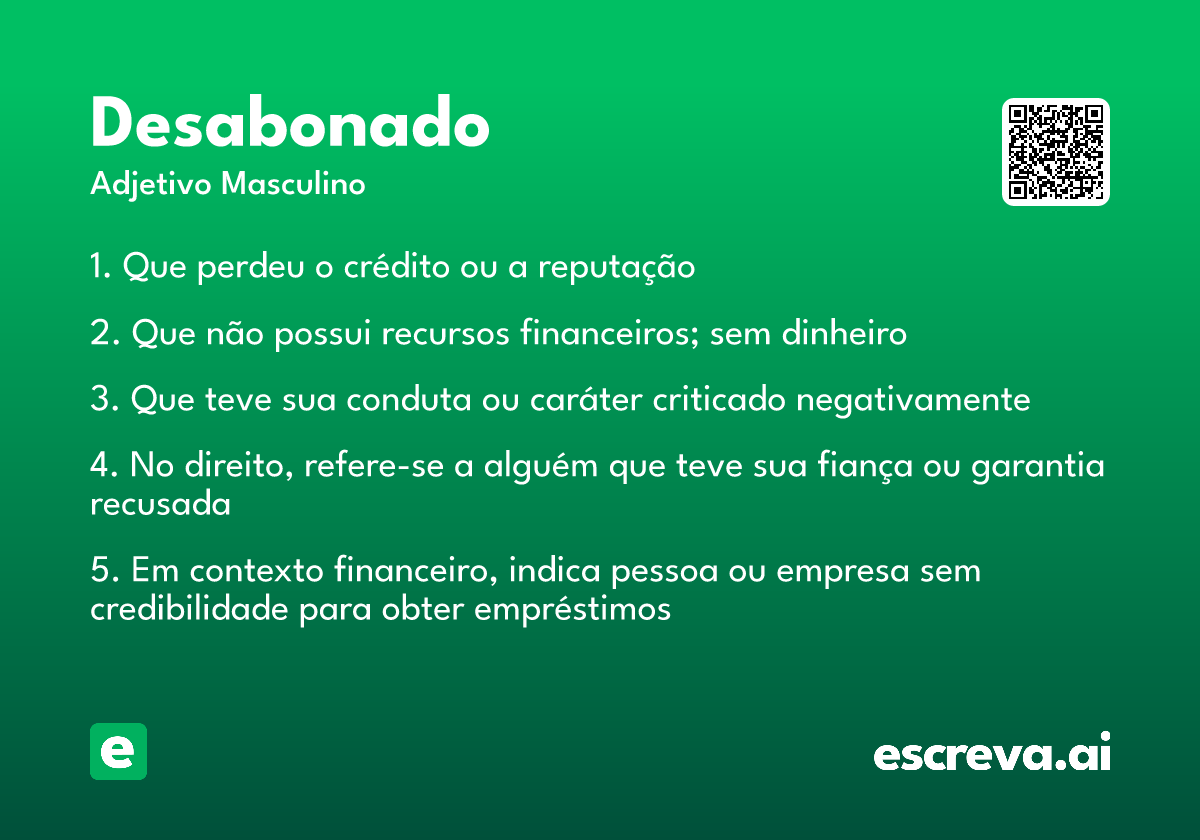 Desabonado

Adjetivo Masculino

1. Que perdeu o crédito ou a reputação

2. Que não possui recursos financeiros; sem dinheiro

3. Que teve sua conduta ou caráter criticado negativamente

4. No direito, refere-se a alguém que teve sua fiança ou garantia recusada

5. Em contexto financeiro, indica pessoa ou empresa sem credibilidade para obter empréstimos

e

escreva.ai